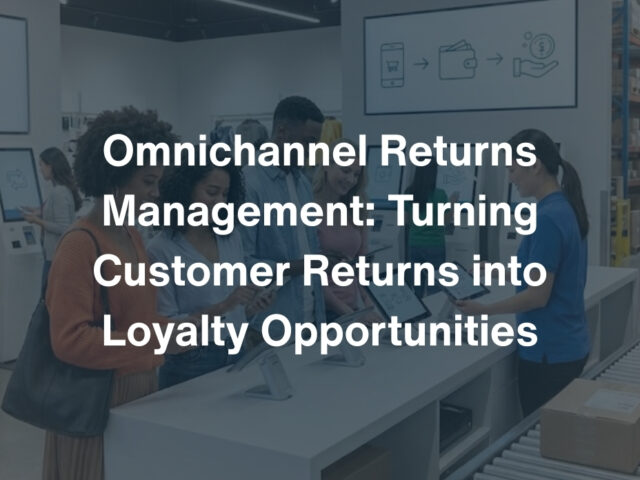 Omnichannel Returns Management: Turning Customer Returns into Loyalty Opportunities